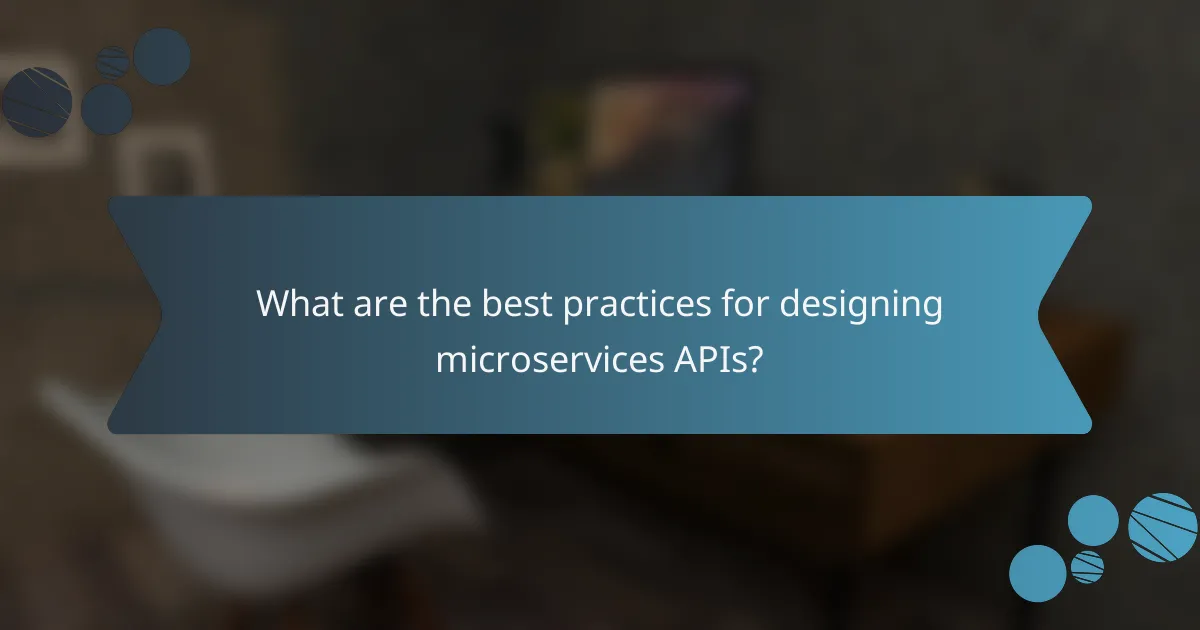 What are the best practices for designing microservices APIs?